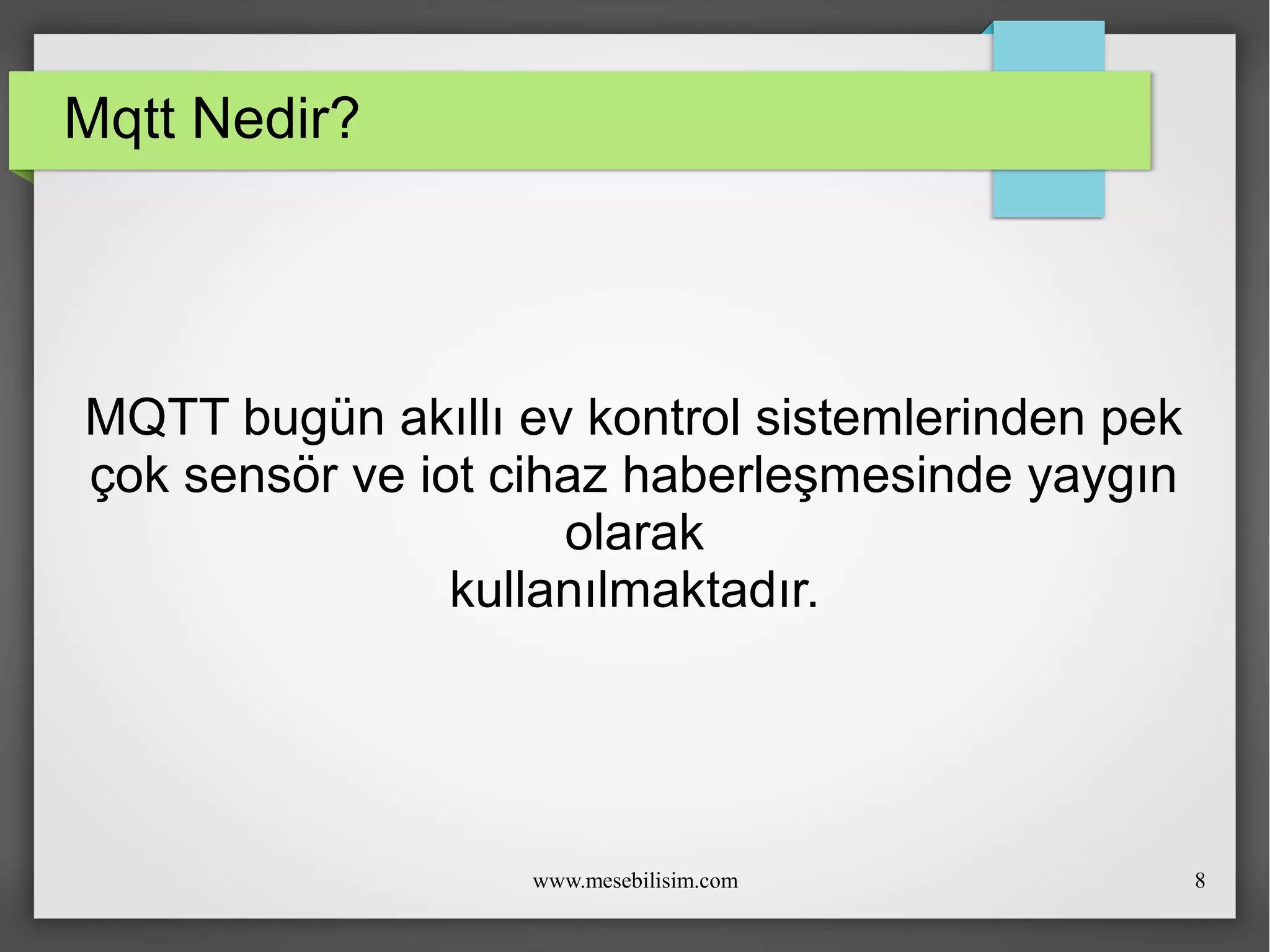 Mqtt Nedir?

MQTT bugün akıllı ev kontrol sistemlerinden pek çok sensör ve iot cihaz haberleşmesinde yaygın olarak
kullanılmaktadır.

www.mesebilisim.com

8